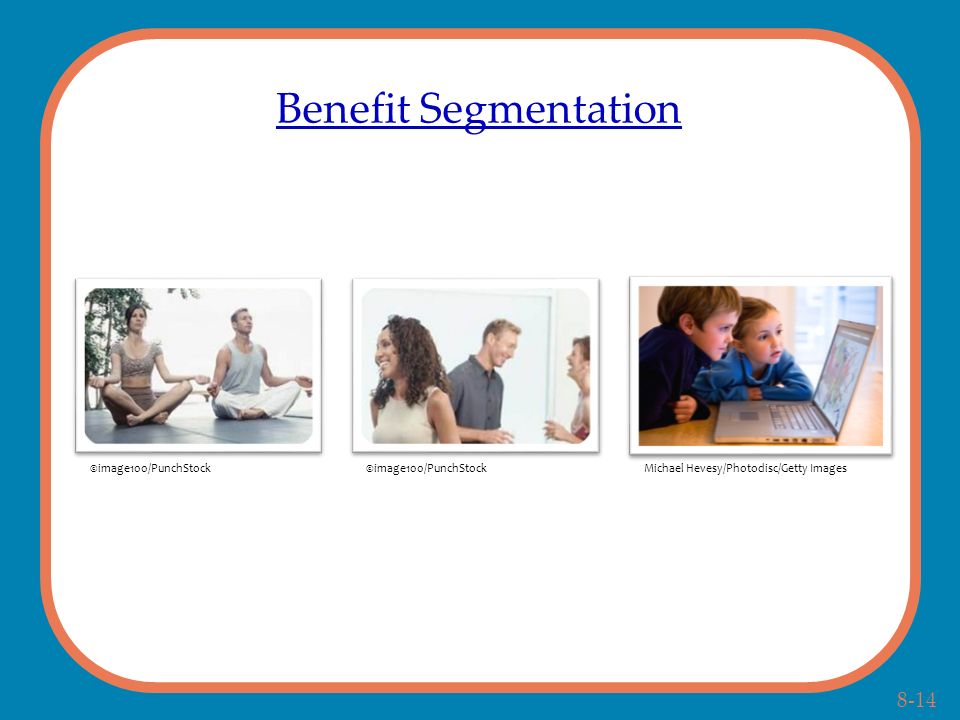 Benefit Segmentation

©image100/PunchStock

©image100/PunchStock

Michael Hevesy/Photodisc/Getty Images

8-14